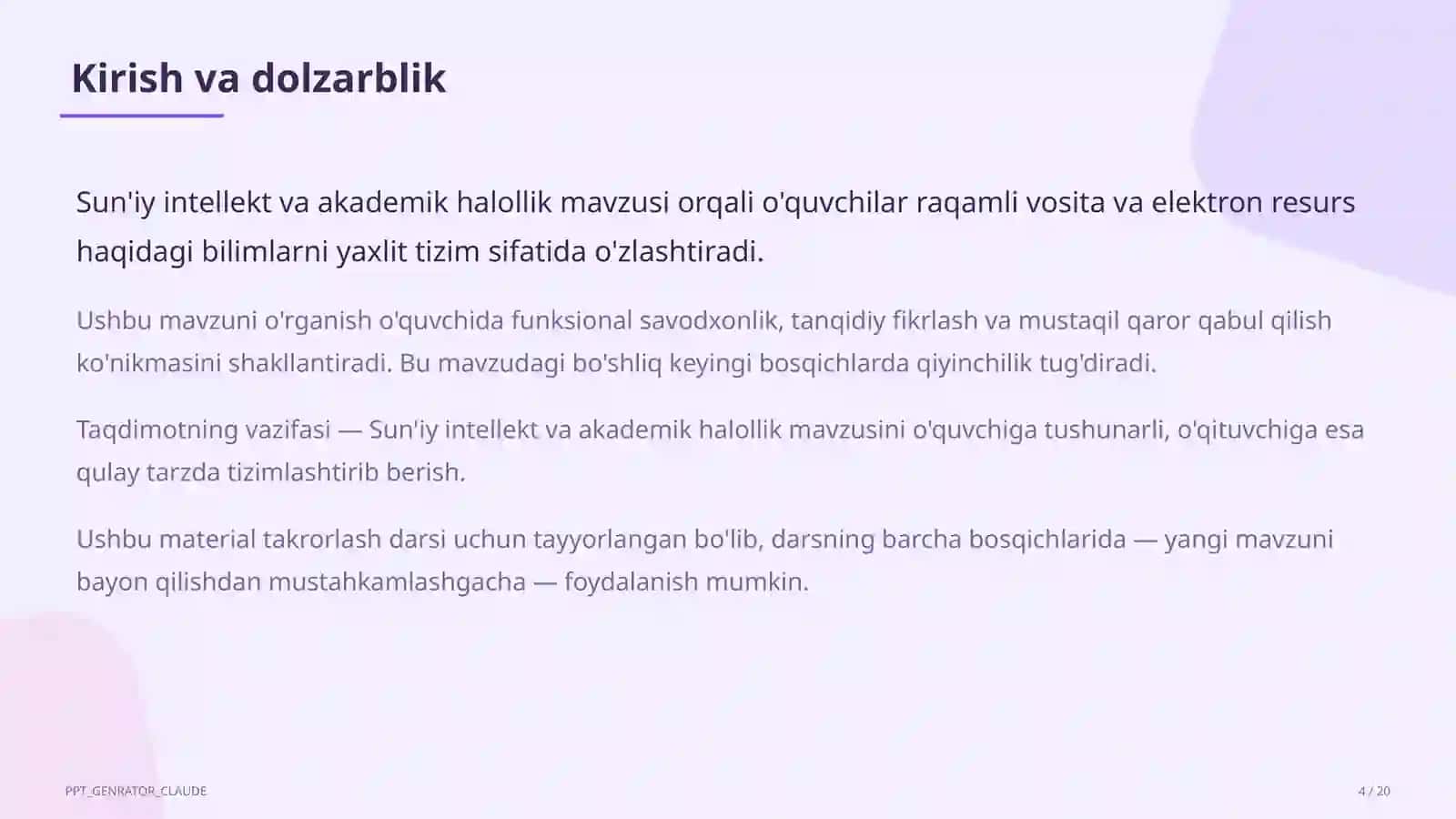 Kirish va dolzarblik

Sun'iy intellekt va akademik halollik mavzusi orqali o'quvchilar raqamli vosita va elektron resurs haqidagi bilimlarni yaxlit tizim sifatida o'zlashtiradi.

Ushbu mavzuni o'rganish o'quvchida funksional savodxonlik, tanqidiy fikrlash va mustaqil qaror qabul qilish ko'nikmasini shakllantiradi. Bu mavzudagi bo'shliq keyingi bosqichlarda qiyinchilik tug'diradi.

Taqdimotning vazifasi — Sun'iy intellekt va akademik halollik mavzusini o'quvchiga tushunarli, o'qituvchiga esa qulay tarzda tizimlashtirib berish.

Ushbu material takrorlash darsi uchun tayyorlangan bo'lib, darsning barcha bosqichlarida — yangi mavzuni bayon qilishdan mustahkamlashgacha — foydalanish mumkin.

PPT_GENRATOR_CLAUDE

4 / 20